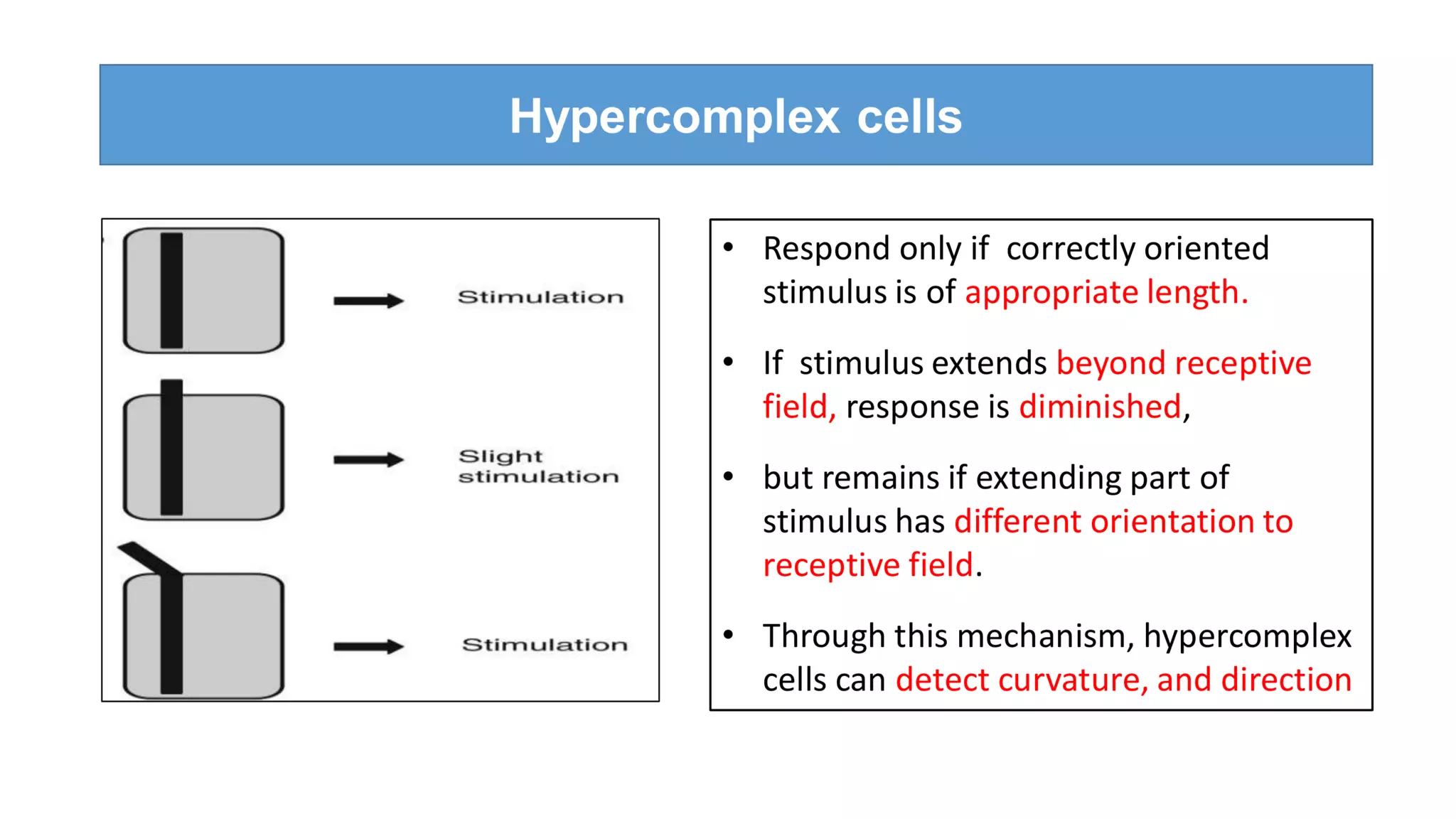 Hypercomplex cells

Stimulation

Slight stimulation

Stimulation

• Respond only if correctly oriented stimulus is of appropriate length.

• If stimulus extends beyond receptive field, response is diminished,

• but remains if extending part of stimulus has different orientation to receptive field.

• Through this mechanism, hypercomplex cells can detect curvature, and direction